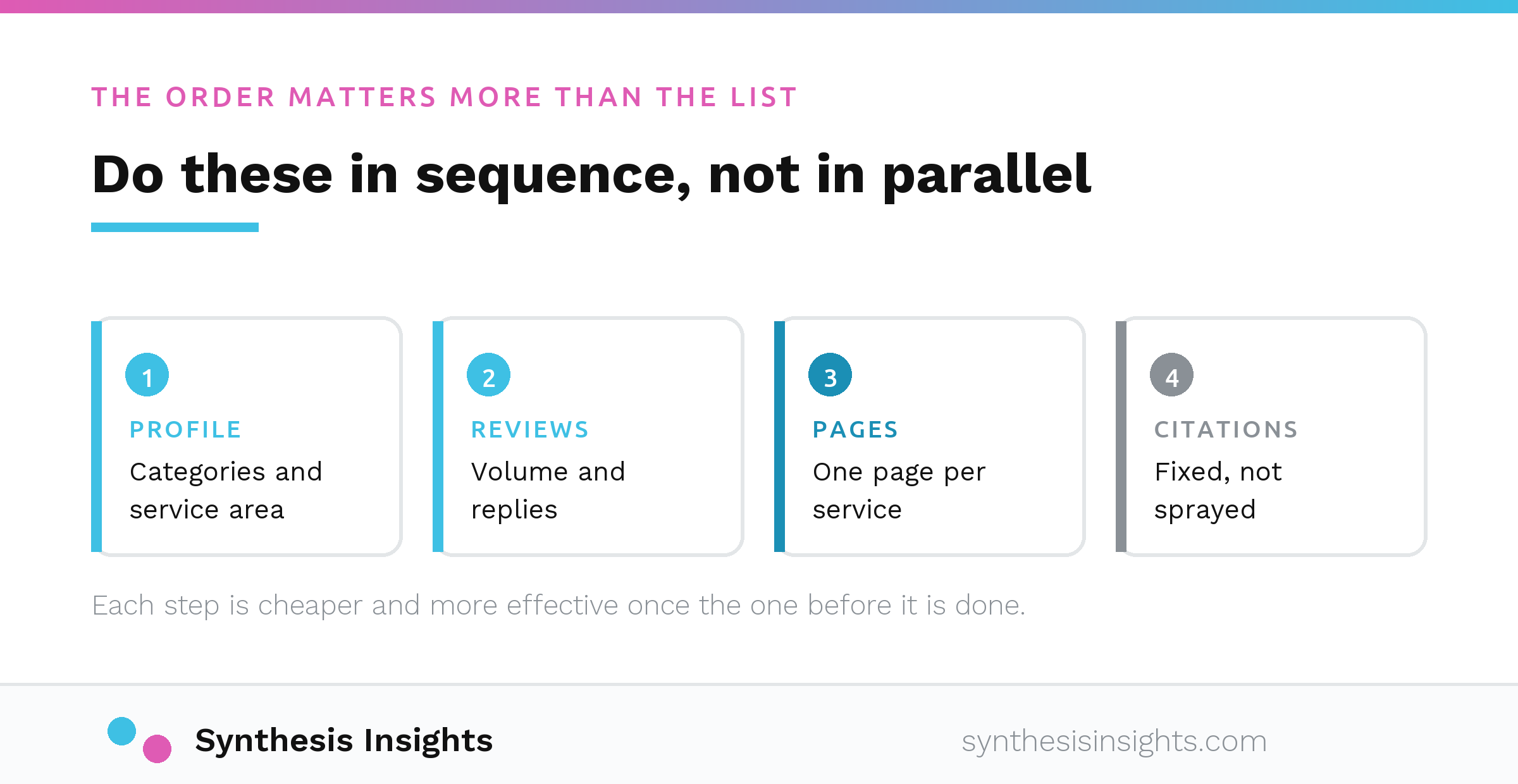 THE ORDER MATTERS MORE THAN THE LIST

Do these in sequence, not in parallel

1
PROFILE
Categories and service area

2
REVIEWS
Volume and replies

3
PAGES
One page per service

4
CITATIONS
Fixed, not sprayed

Each step is cheaper and more effective once the one before it is done.

Synthesis Insights

synthesisinsights.com